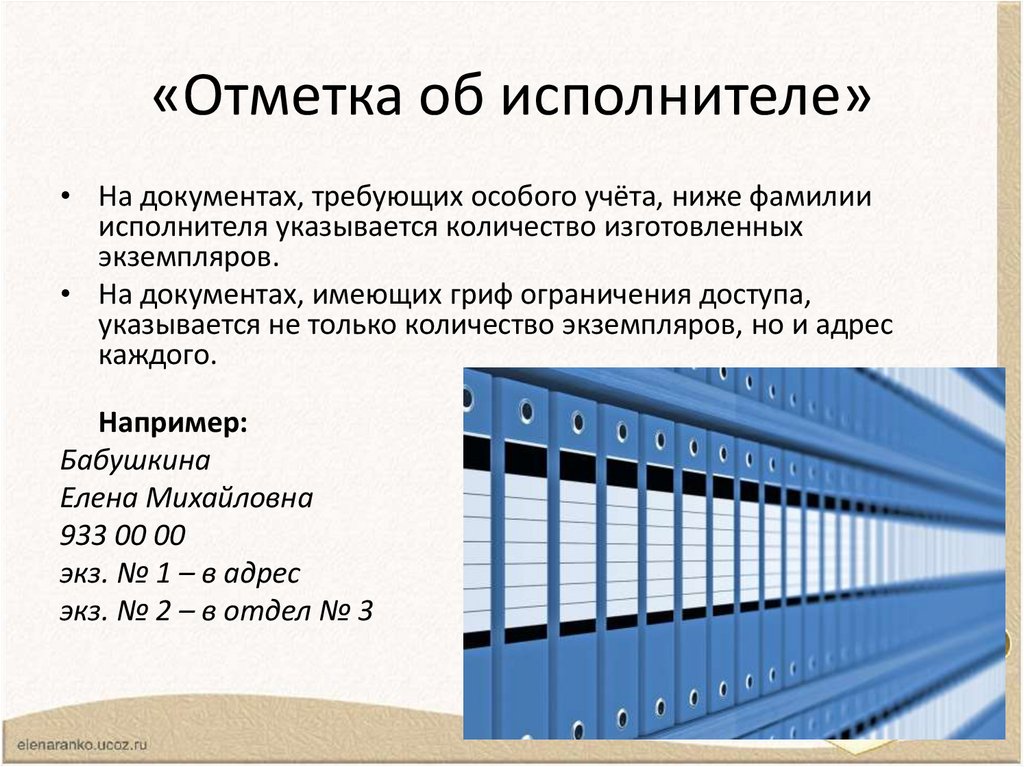 «Отметка об исполнителе»

• На документах, требующих особого учёта, ниже фамилии исполнителя указывается количество изготовленных экземпляров.

• На документах, имеющих гриф ограничения доступа, указывается не только количество экземпляров, но и адрес каждого.

Например:

Бабушкина
Елена Михайловна
933 00 00
экз. № 1 – в адрес
экз. № 2 – в отдел № 3

elenaranko.ucoz.ru